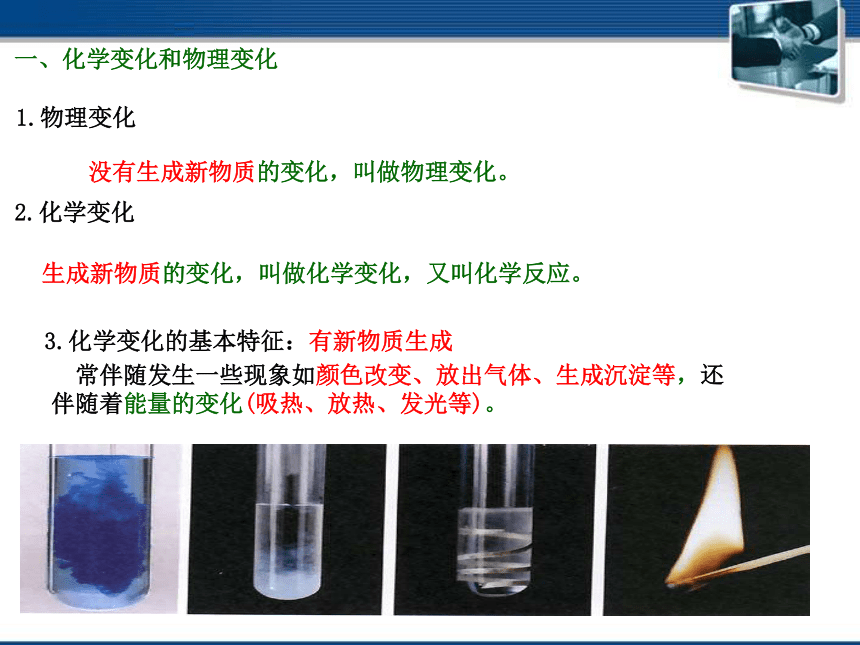 一、化学变化和物理变化

1.物理变化

没有生成新物质的变化，叫做物理变化。

2.化学变化

生成新物质的变化，叫做化学变化，又叫化学反应。

3.化学变化的基本特征：有新物质生成

常伴随发生一些现象如颜色改变、放出气体、生成沉淀等，还伴随着能量的变化(吸热、放热、发光等)。